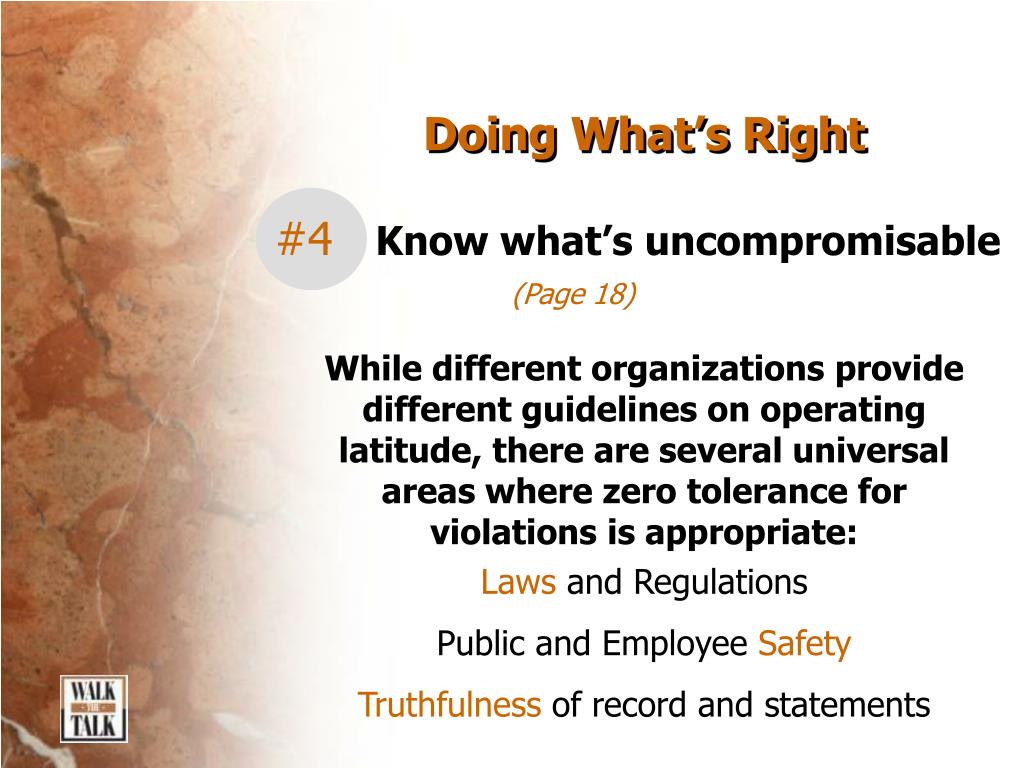 Doing What's Right

#4 Know what's uncompromisable

(Page 18)

While different organizations provide different guidelines on operating latitude, there are several universal areas where zero tolerance for violations is appropriate:

Laws and Regulations

Public and Employee Safety

Truthfulness of record and statements

WALK THE TALK